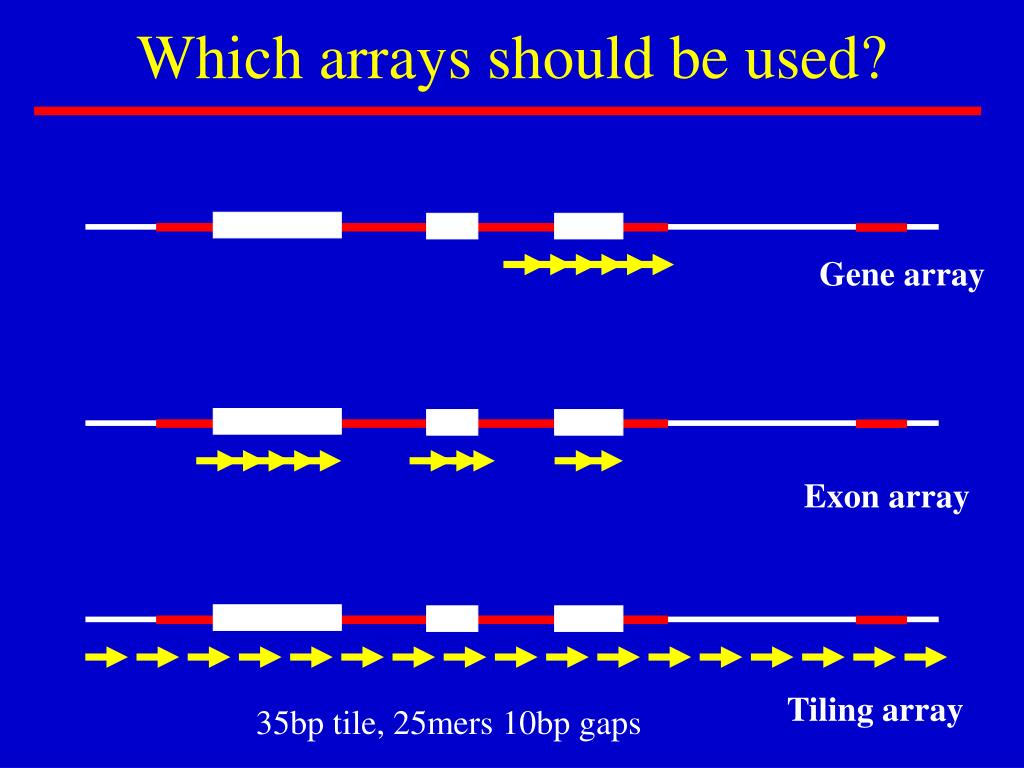 Which arrays should be used?

Gene array

Exon array

Tiling array

35bp tile, 25mers 10bp gaps